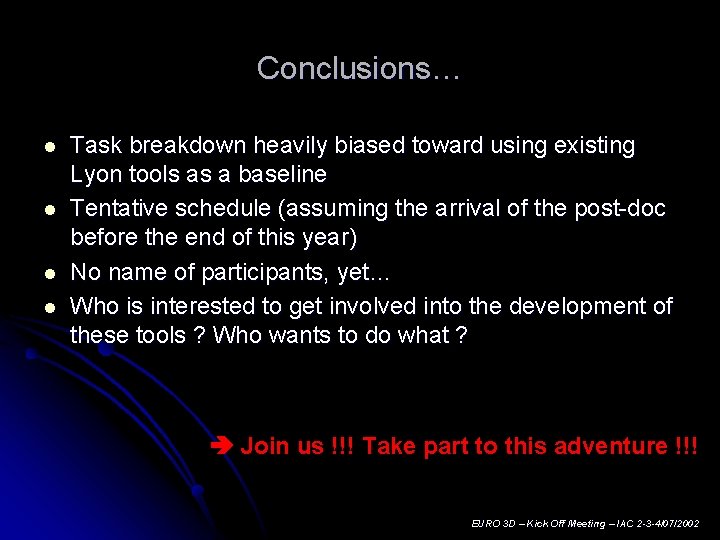 Conclusions…

- Task breakdown heavily biased toward using existing Lyon tools as a baseline
- Tentative schedule (assuming the arrival of the post-doc before the end of this year)
- No name of participants, yet…
- Who is interested to get involved into the development of these tools ? Who wants to do what ?

➔ Join us !!! Take part to this adventure !!!

EURO 3D – Kick Off Meeting – IAC 2-3-4/07/2002